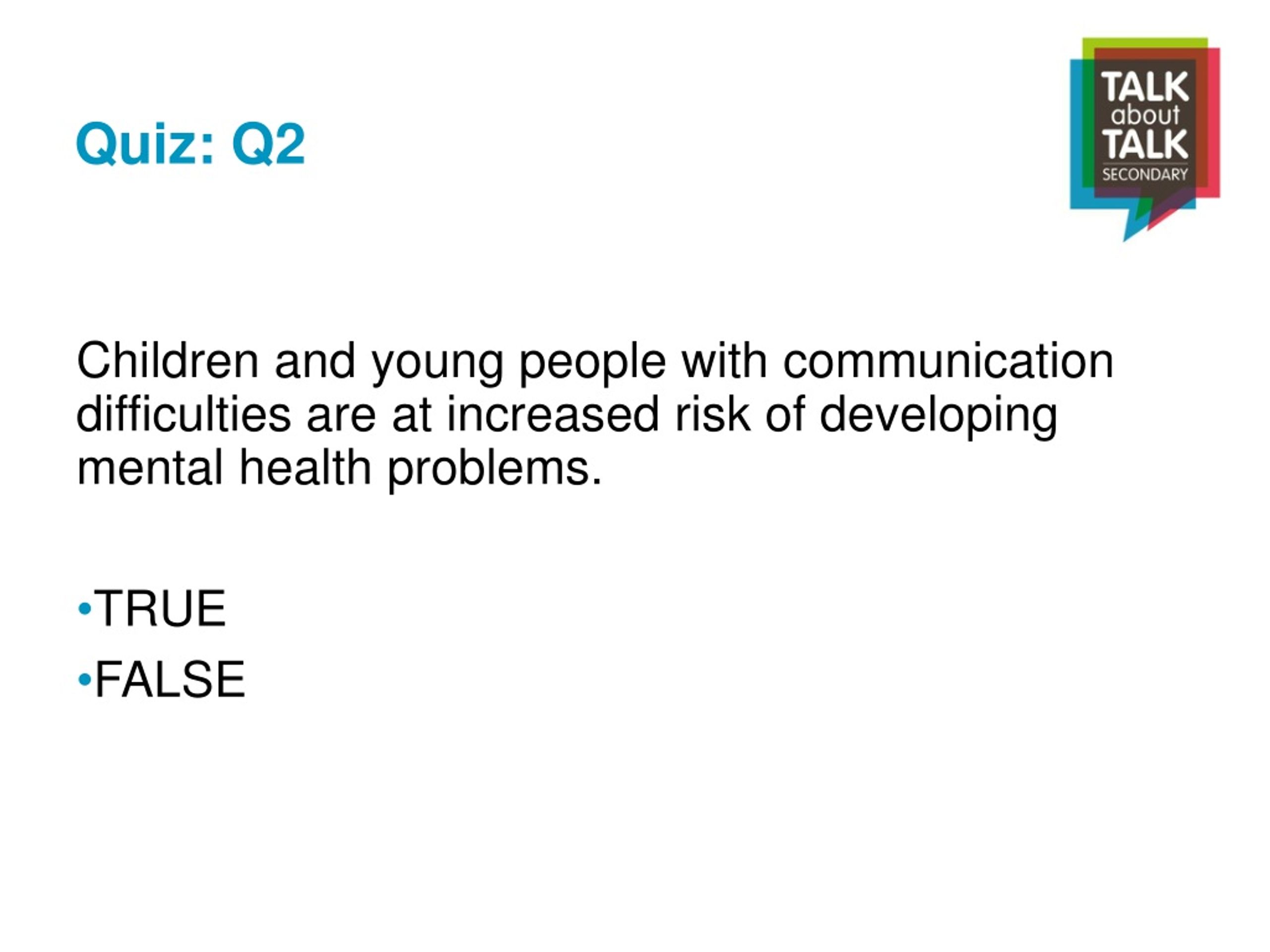 Quiz: Q2

TALK
about
TALK
SECONDARY

Children and young people with communication difficulties are at increased risk of developing mental health problems.

•TRUE
•FALSE